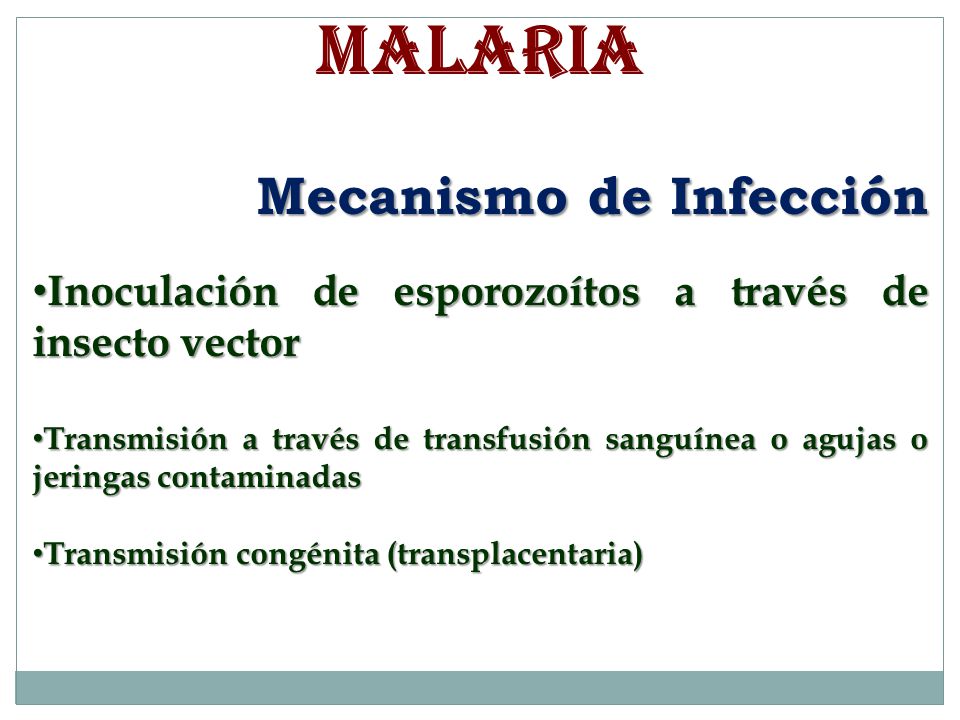 MALARIA

Mecanismo de Infección

•Inoculación de esporozoítos a través de insecto vector

•Transmisión a través de transfusión sanguínea o agujas o jeringas contaminadas

•Transmisión congénita (transplacentaria)